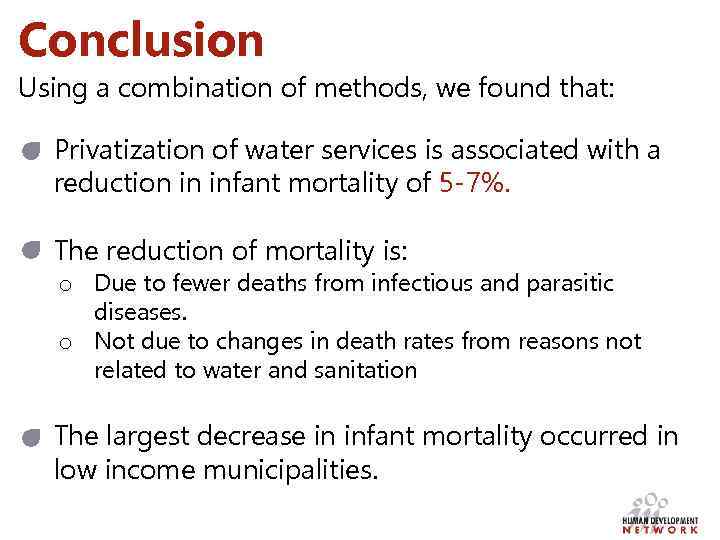 Conclusion

Using a combination of methods, we found that:

Privatization of water services is associated with a reduction in infant mortality of 5-7%.

The reduction of mortality is:

o Due to fewer deaths from infectious and parasitic diseases.
o Not due to changes in death rates from reasons not related to water and sanitation

The largest decrease in infant mortality occurred in low income municipalities.

HUMAN DEVELOPMENT NETWORK